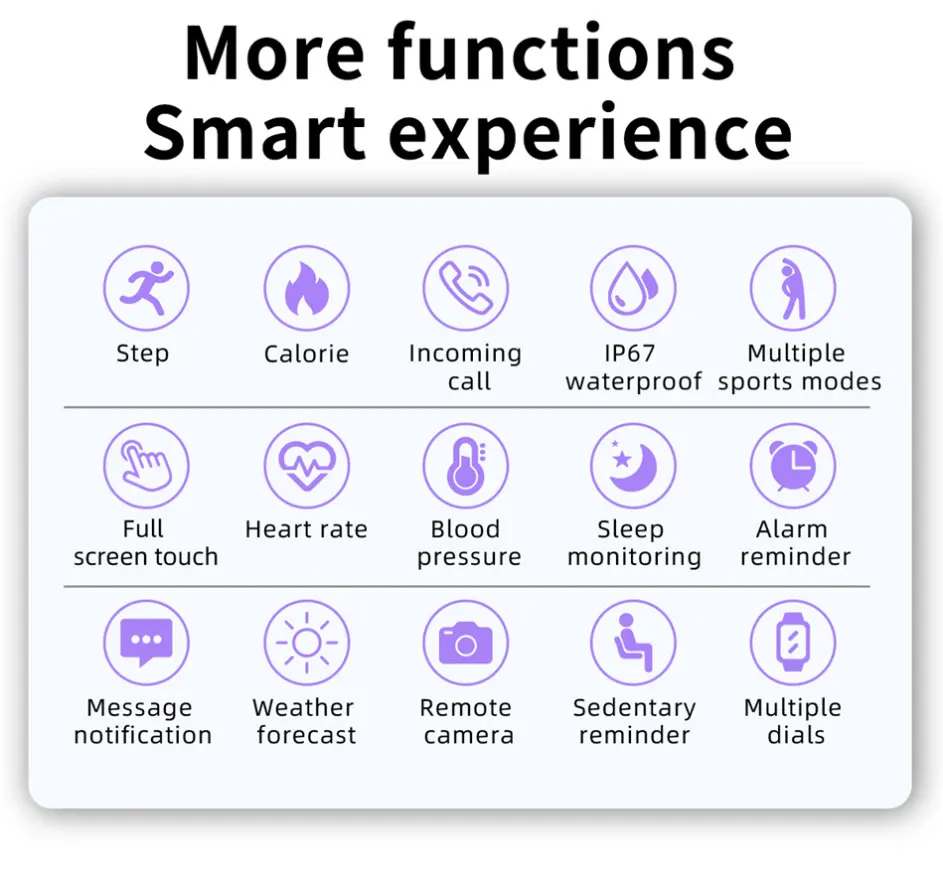 More functions
Smart experience

Step

Calorie

Incoming call

IP67 waterproof

Multiple sports modes

Full screen touch

Heart rate

Blood pressure

Sleep monitoring

Alarm reminder

Message notification

Weather forecast

Remote camera

Sedentary reminder

Multiple dials